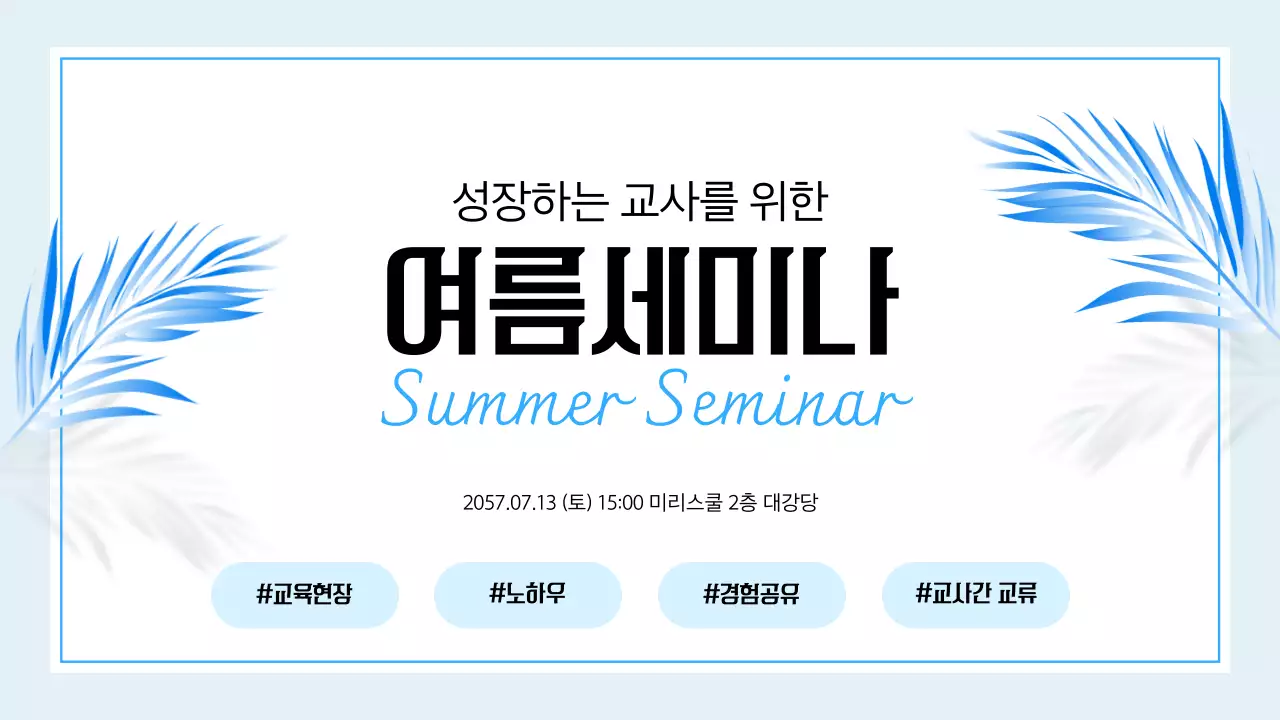 성장하는 교사를 위한

여름세미나

Summer Seminar

2057.07.13 (토) 15:00 미리스쿨 2층 대강당

#교육현장

#노하우

#경험공유

#교사간 교류